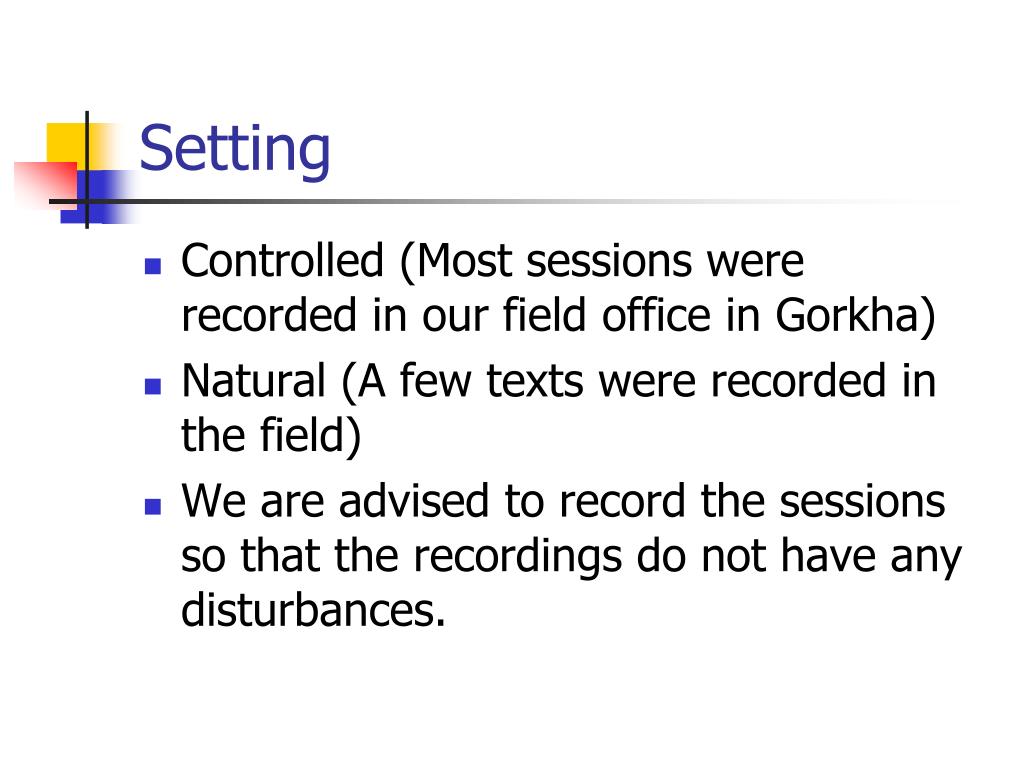 Setting

- Controlled (Most sessions were recorded in our field office in Gorkha)
- Natural (A few texts were recorded in the field)
- We are advised to record the sessions so that the recordings do not have any disturbances.